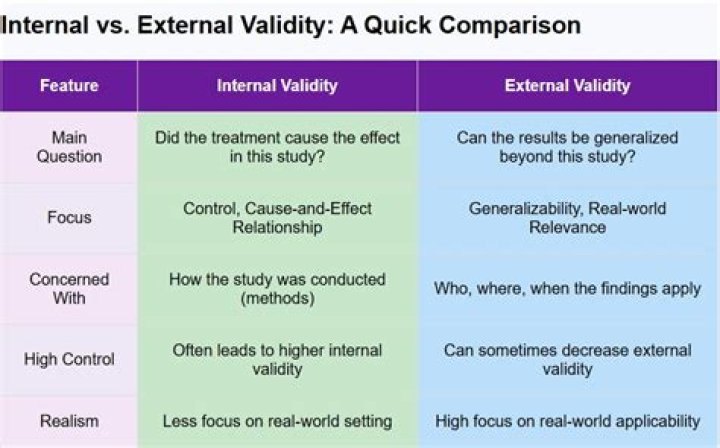 Internal vs. External Validity: A Quick Comparison

| Feature | Internal Validity | External Validity |
|---|---|---|
| Main Question | Did the treatment cause the effect in this study? | Can the results be generalized beyond this study? |
| Focus | Control, Cause-and-Effect Relationship | Generalizability, Real-world Relevance |
| Concerned With | How the study was conducted (methods) | Who, where, when the findings apply |
| High Control | Often leads to higher internal validity | Can sometimes decrease external validity |
| Realism | Less focus on real-world setting | High focus on real-world applicability |